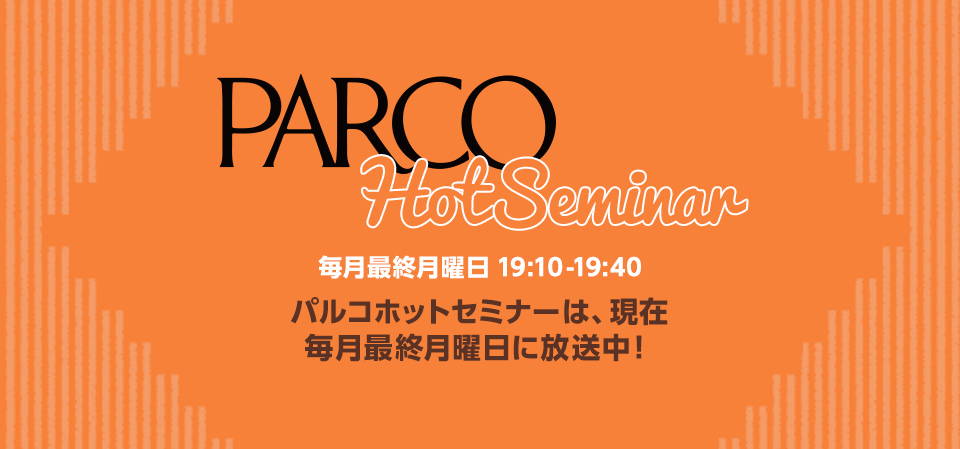 PARCO
Hot Seminar

毎月最終月曜日 19:10-19:40

パルコホットセミナーは、現在
毎月最終月曜日に放送中！